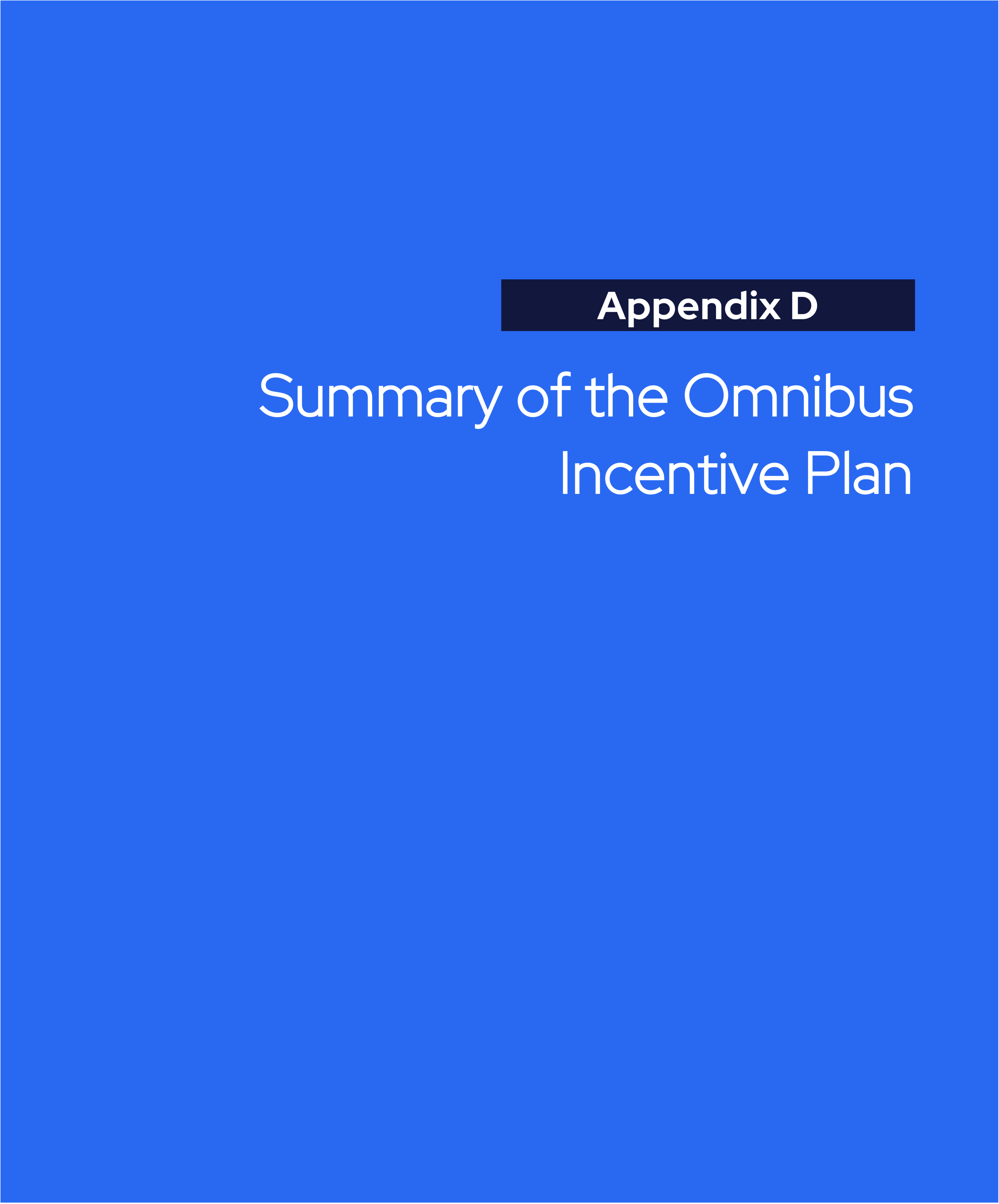 Appendix D

Summary of the Omnibus Incentive Plan